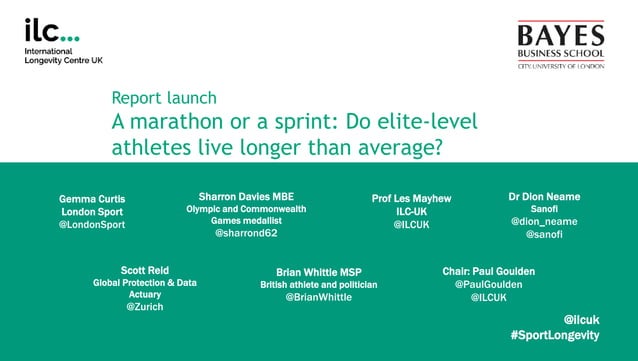 ilc...
International Longevity Centre UK

BAYES
BUSINESS SCHOOL
CITY, UNIVERSITY OF LONDON

Report launch
A marathon or a sprint: Do elite-level athletes live longer than average?

Gemma Curtis
London Sport
@LondonSport

Sharron Davies MBE
Olympic and Commonwealth Games medallist
@sharrond62

Prof Les Mayhew
ILC-UK
@ILCUK

Dr Dion Neame
Sanofi
@dion_neame
@sanofi

Scott Reid
Global Protection & Data Actuary
@Zurich

Brian Whittle MSP
British athlete and politician
@BrianWhittle

Chair: Paul Goulden
@PaulGoulden
@ILCUK

@ilcuk
#SportLongevity